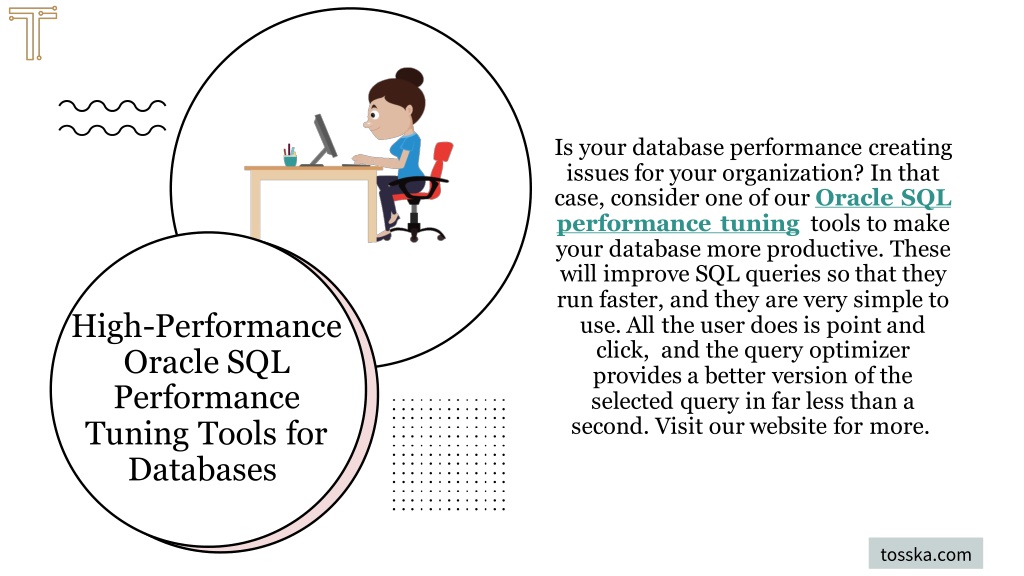 High-Performance Oracle SQL Performance Tuning Tools for Databases

Is your database performance creating issues for your organization? In that case, consider one of our Oracle SQL performance tuning tools to make your database more productive. These will improve SQL queries so that they run faster, and they are very simple to use. All the user does is point and click, and the query optimizer provides a better version of the selected query in far less than a second. Visit our website for more.

tosska.com